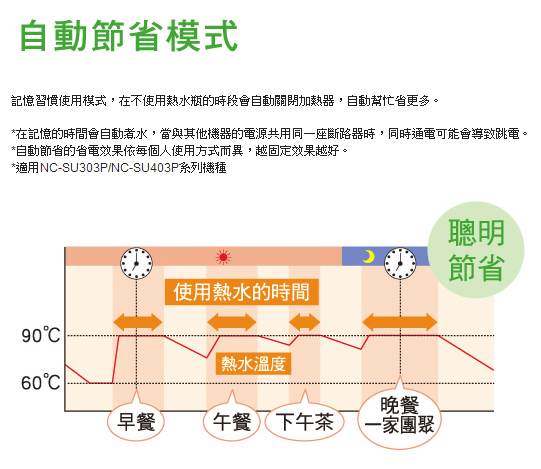 自動節省模式

記憶習慣使用模式，在不使用熱水瓶的時段會自動關閉加熱器，自動幫忙省更多。

*在記憶的時間會自動煮水，當與其他機器的電源共用同一座斷路器時，同時通電可能會導致跳電。
*自動節省的省電效果依每個人使用方式而異，越固定效果越好。
*適用NC-SU303P/NC-SU403P系列機種

聰明節省

使用熱水的時間

90℃

熱水溫度

60℃

早餐

午餐

下午茶

晚餐
一家團聚